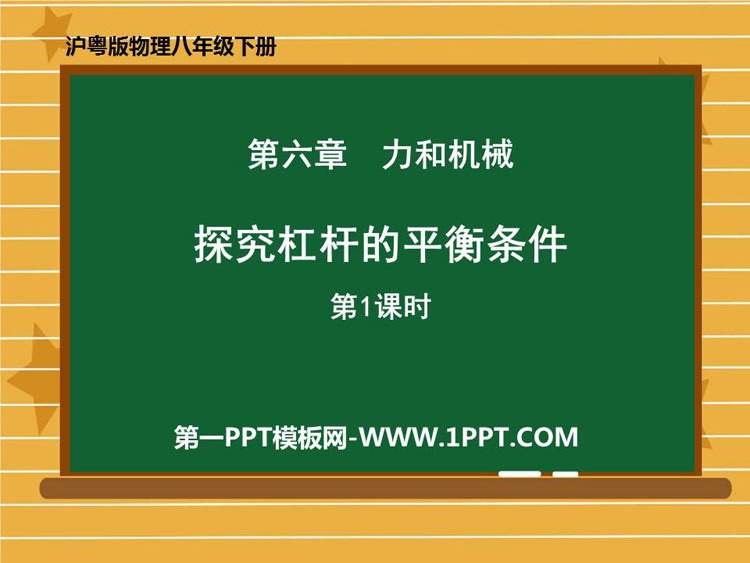 沪粤版物理八年级下册

第六章　力和机械

探究杠杆的平衡条件

第1课时

第一PPT模板网-WWW.1PPT.COM